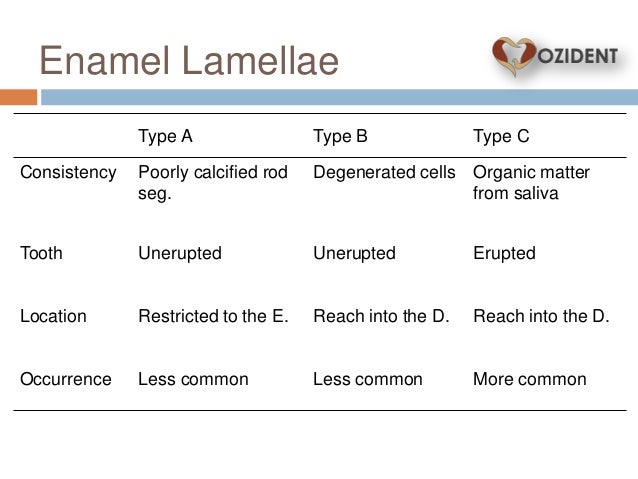 Enamel Lamellae

OZIDENT

| | Type A | Type B | Type C |
|---|---|---|---|
| Consistency | Poorly calcified rod seg. | Degenerated cells | Organic matter from saliva |
| Tooth | Unerupted | Unerupted | Erupted |
| Location | Restricted to the E. | Reach into the D. | Reach into the D. |
| Occurrence | Less common | Less common | More common |